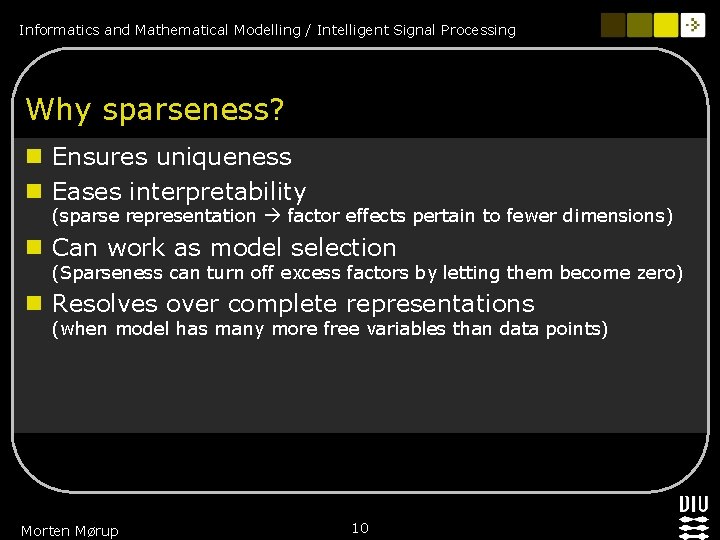 Informatics and Mathematical Modelling / Intelligent Signal Processing

Why sparseness?

Ensures uniqueness

Eases interpretability
(sparse representation → factor effects pertain to fewer dimensions)

Can work as model selection
(Sparseness can turn off excess factors by letting them become zero)

Resolves over complete representations
(when model has many more free variables than data points)

Morten Mørup

10

DTU